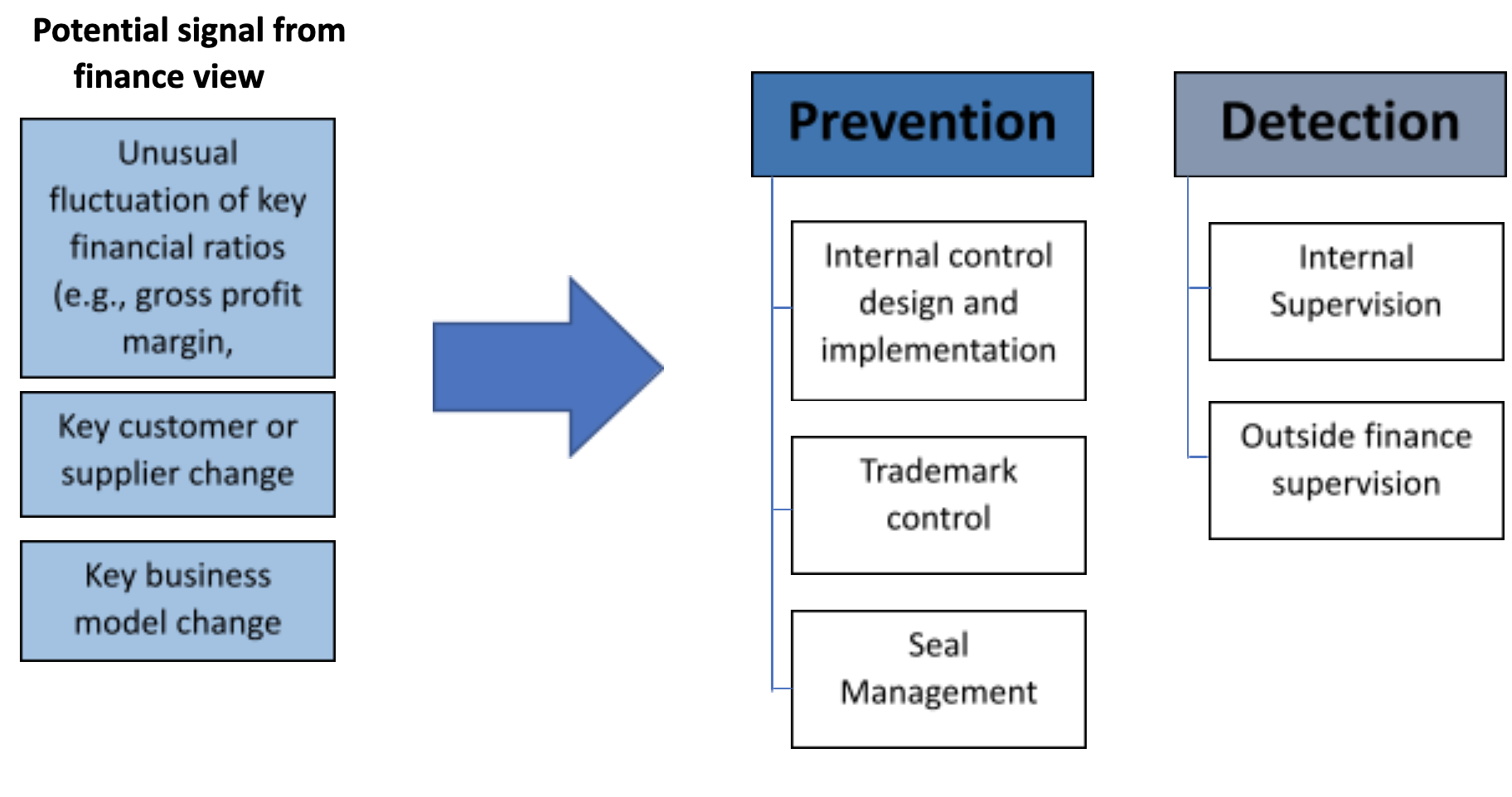 Potential signal from finance view

Unusual fluctuation of key financial ratios (e.g., gross profit margin,

Key customer or supplier change

Key business model change

Prevention

Internal control design and implementation

Trademark control

Seal Management

Detection

Internal Supervision

Outside finance supervision